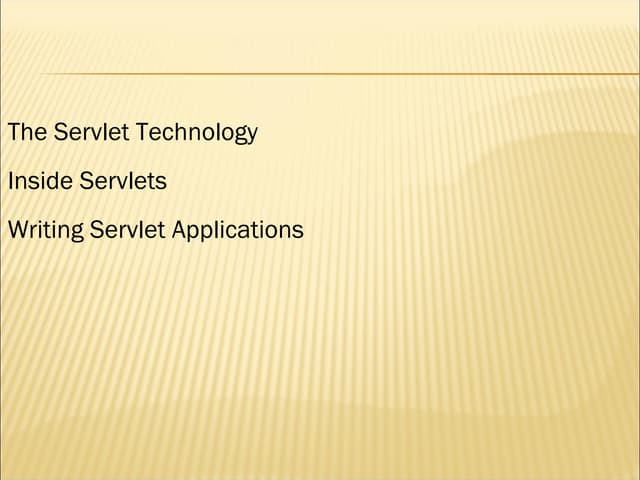 The Servlet Technology

Inside Servlets

Writing Servlet Applications